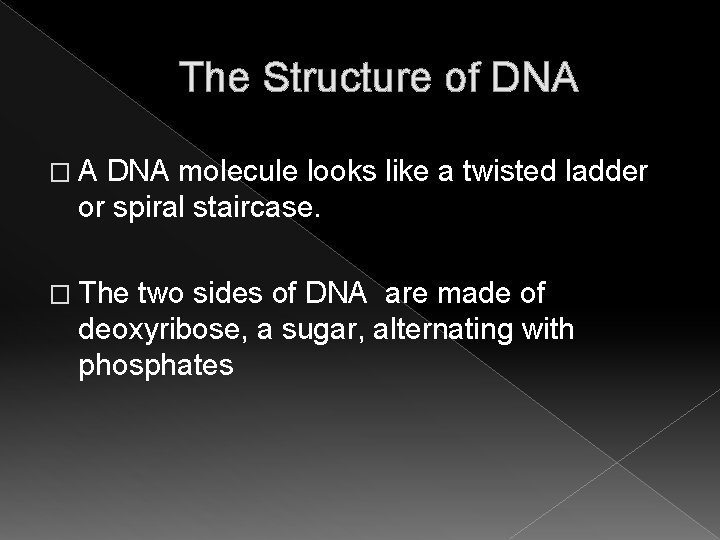 The Structure of DNA

□ A DNA molecule looks like a twisted ladder or spiral staircase.

□ The two sides of DNA are made of deoxyribose, a sugar, alternating with phosphates